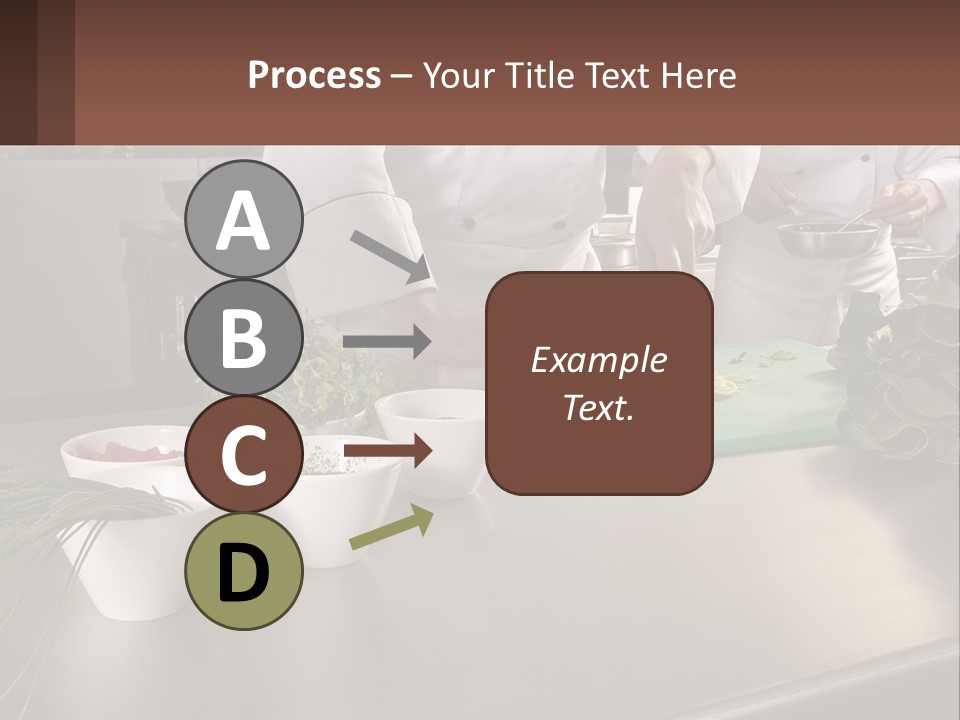 Process – Your Title Text Here

A

B

C

D

Example Text.